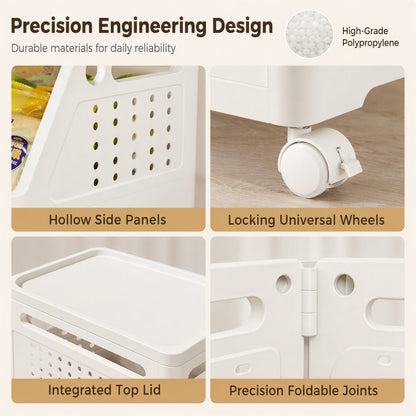 Precision Engineering Design
Durable materials for daily reliability

High-Grade Polypropylene

Hollow Side Panels

Locking Universal Wheels

Integrated Top Lid

Precision Foldable Joints